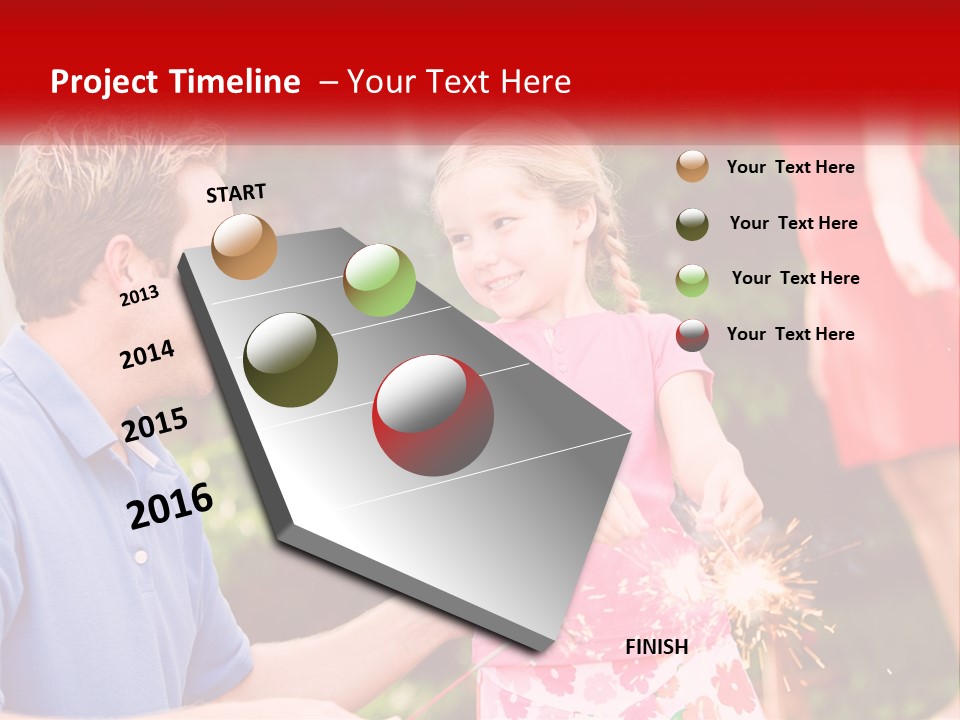 Project Timeline – Your Text Here

START

2013

2014

2015

2016

FINISH

Your Text Here

Your Text Here

Your Text Here

Your Text Here